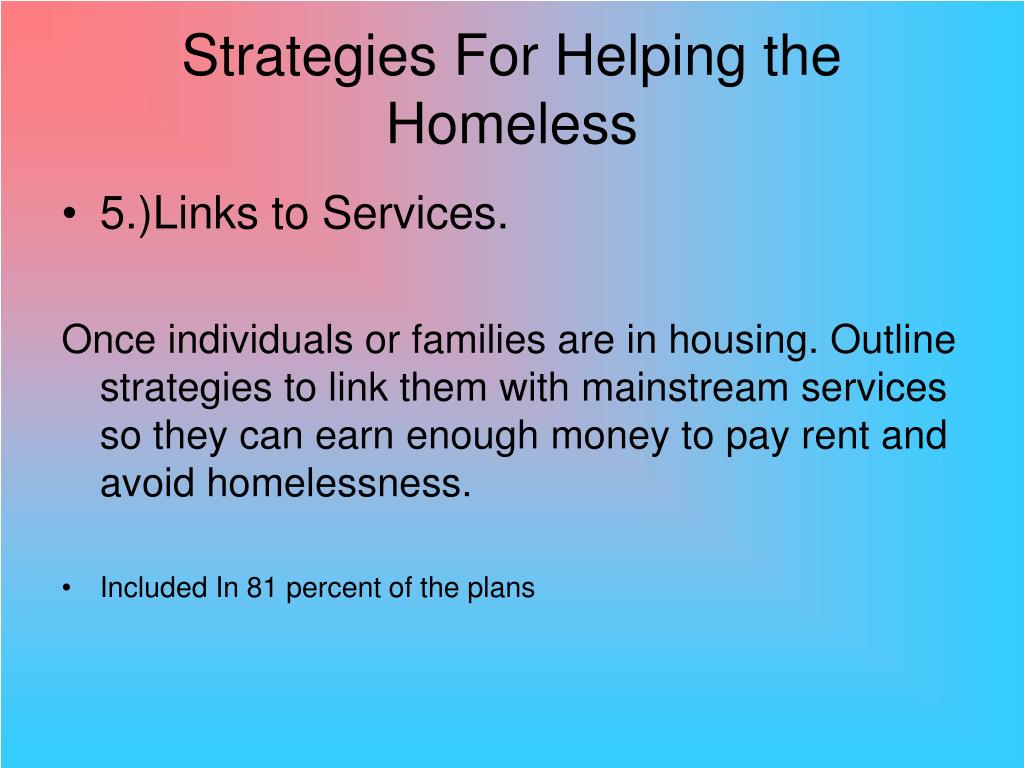 Strategies For Helping the Homeless

• 5.)Links to Services.

Once individuals or families are in housing. Outline strategies to link them with mainstream services so they can earn enough money to pay rent and avoid homelessness.

• Included In 81 percent of the plans